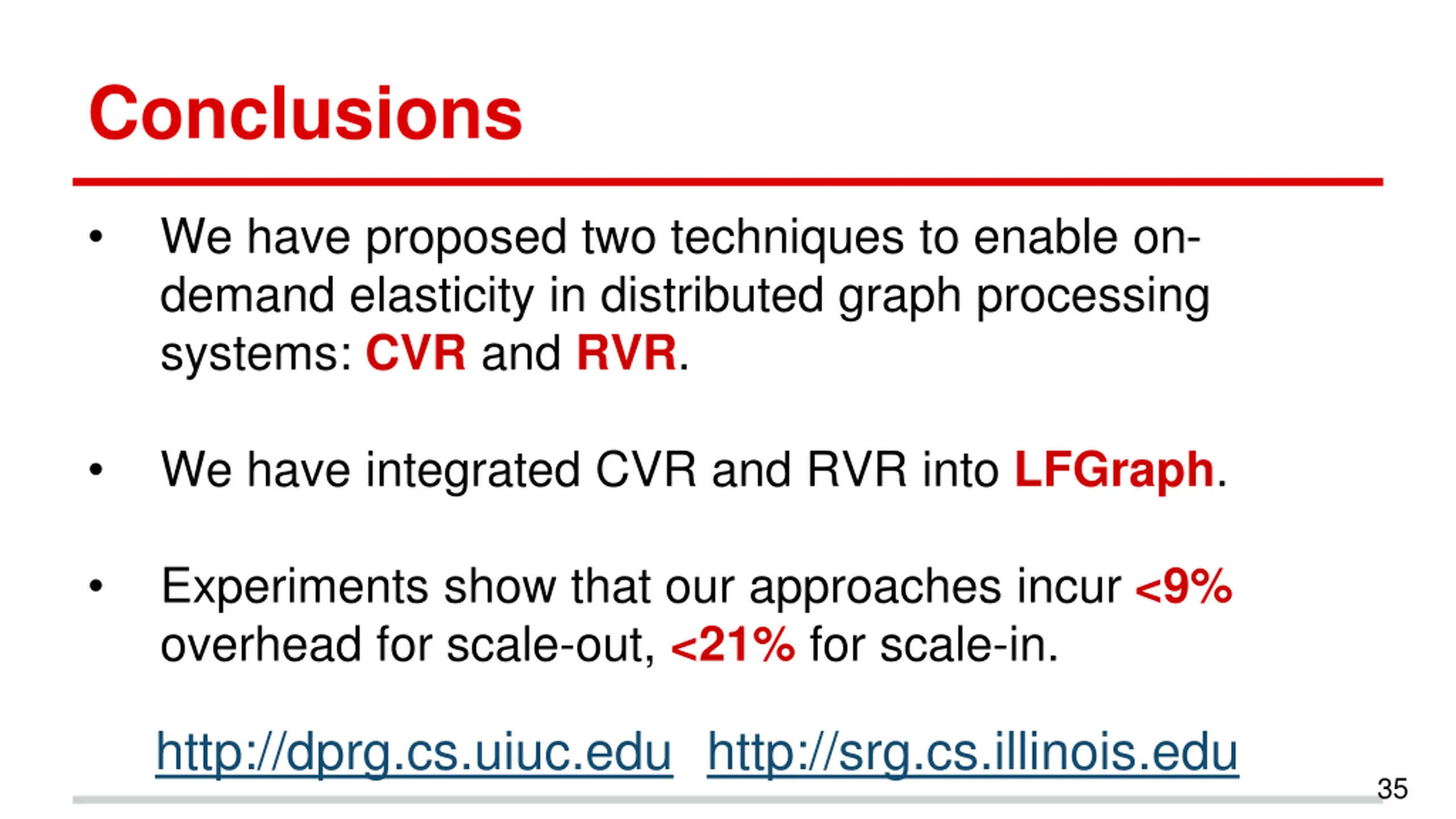 Conclusions

• We have proposed two techniques to enable on-demand elasticity in distributed graph processing systems: CVR and RVR.

• We have integrated CVR and RVR into LFGraph.

• Experiments show that our approaches incur <9% overhead for scale-out, <21% for scale-in.

http://dprg.cs.uiuc.edu http://srg.cs.illinois.edu

35